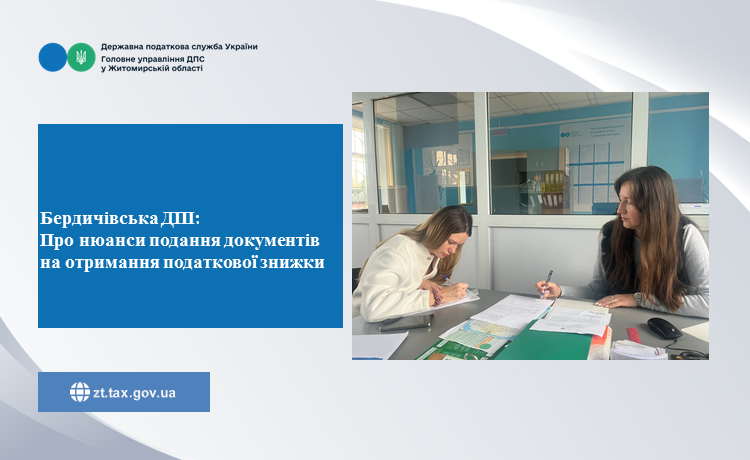 Державна податкова служба України
Головне управління ДПС
у Житомирській області

Бердичівська ДПІ:
Про нюанси подання документів
на отримання податкової знижки

zt.tax.gov.ua